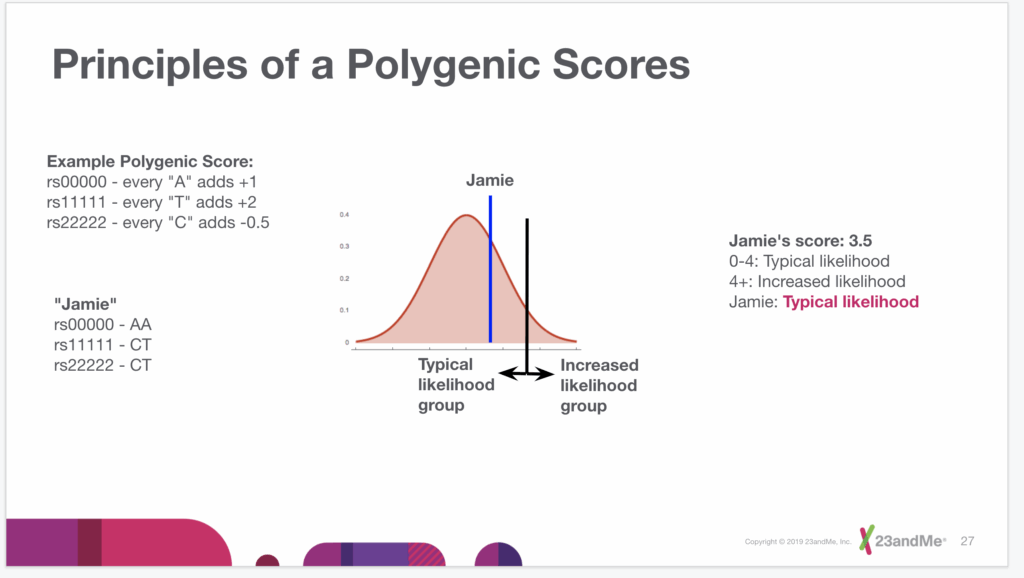 Principles of a Polygenic Scores

Example Polygenic Score:
rs00000 - every "A" adds +1
rs11111 - every "T" adds +2
rs22222 - every "C" adds -0.5

"Jamie"
rs00000 - AA
rs11111 - CT
rs22222 - CT

Jamie

0.4
0.3
0.2
0.1
0

Typical likelihood group

Increased likelihood group

Jamie's score: 3.5
0-4: Typical likelihood
4+: Increased likelihood
Jamie: Typical likelihood

Copyright © 2019 23andMe, Inc.

23andMe

27